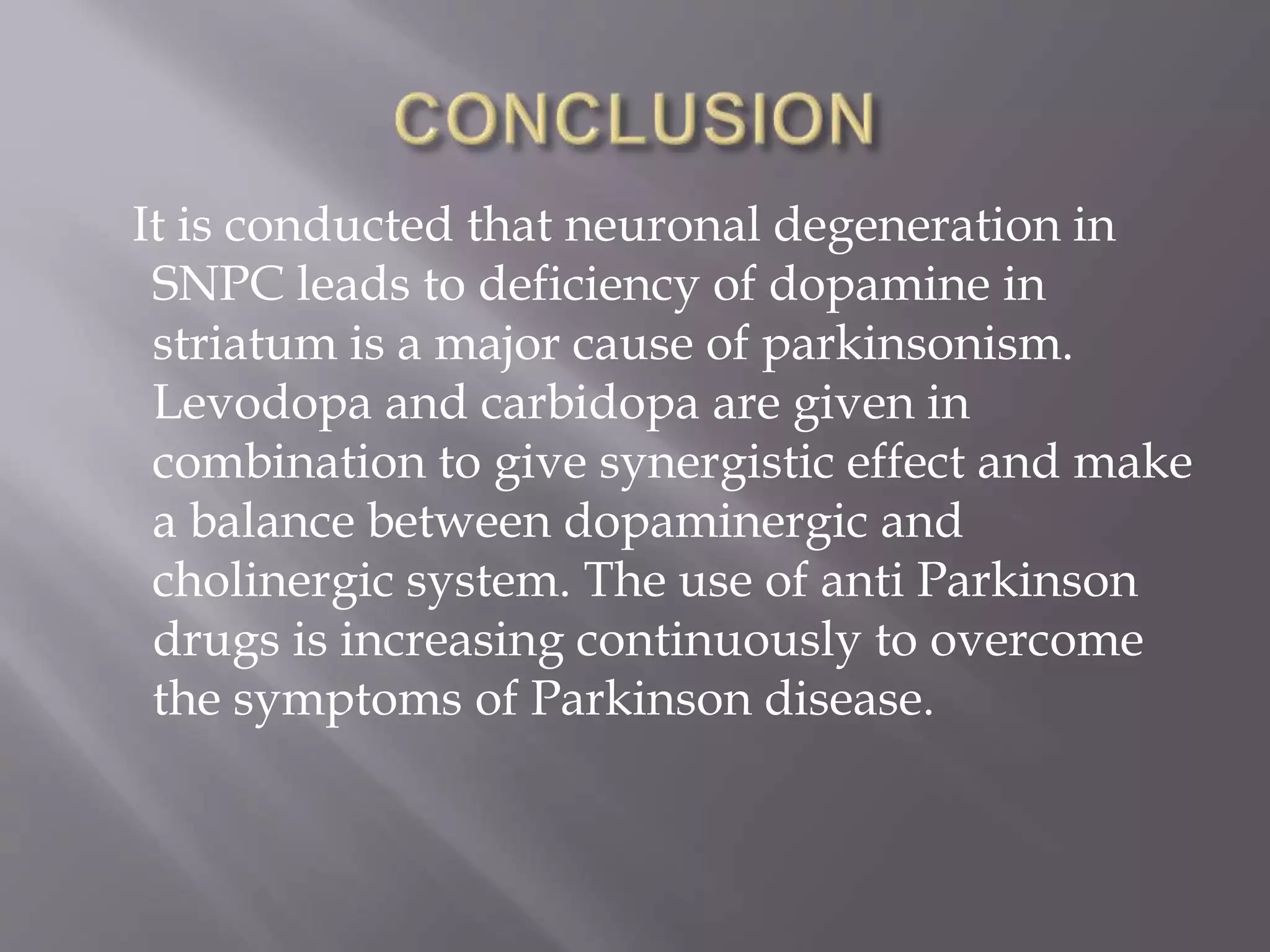 CONCLUSION

It is conducted that neuronal degeneration in SNPC leads to deficiency of dopamine in striatum is a major cause of parkinsonism. Levodopa and carbidopa are given in combination to give synergistic effect and make a balance between dopaminergic and cholinergic system. The use of anti Parkinson drugs is increasing continuously to overcome the symptoms of Parkinson disease.